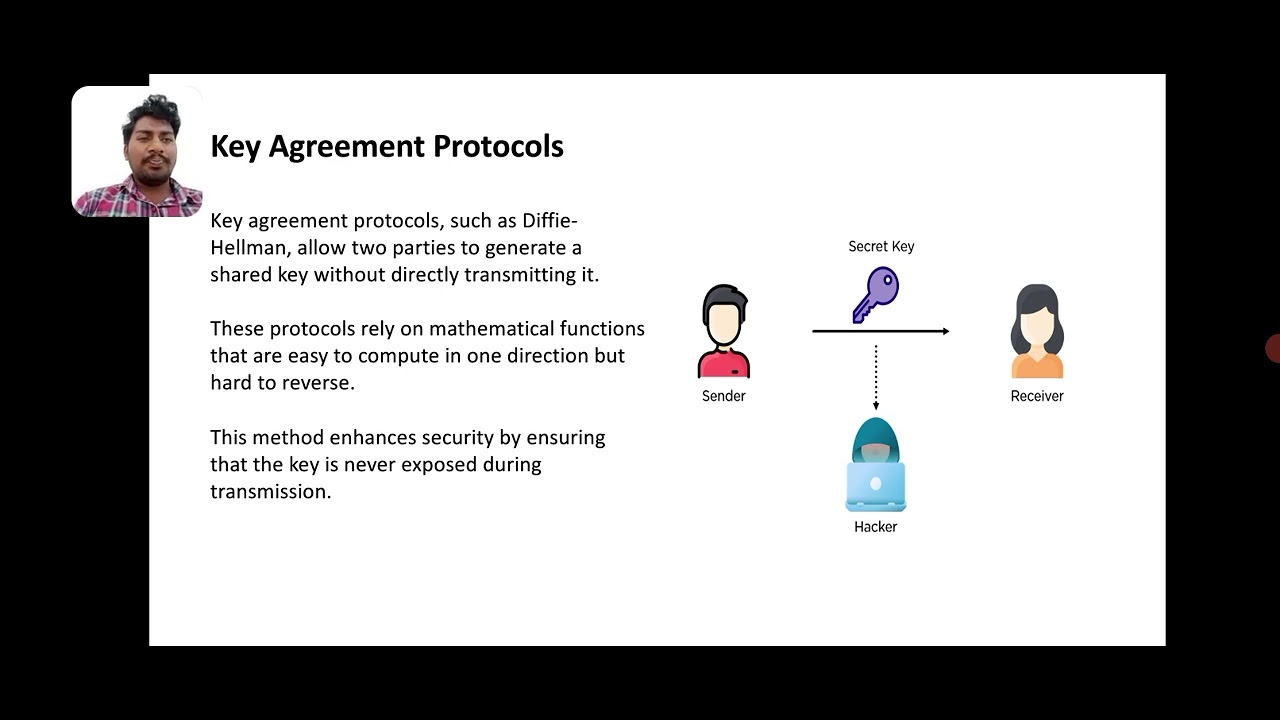 Key Agreement Protocols

Key agreement protocols, such as Diffie-Hellman, allow two parties to generate a shared key without directly transmitting it.

These protocols rely on mathematical functions that are easy to compute in one direction but hard to reverse.

This method enhances security by ensuring that the key is never exposed during transmission.

Secret Key

Sender

Receiver

Hacker